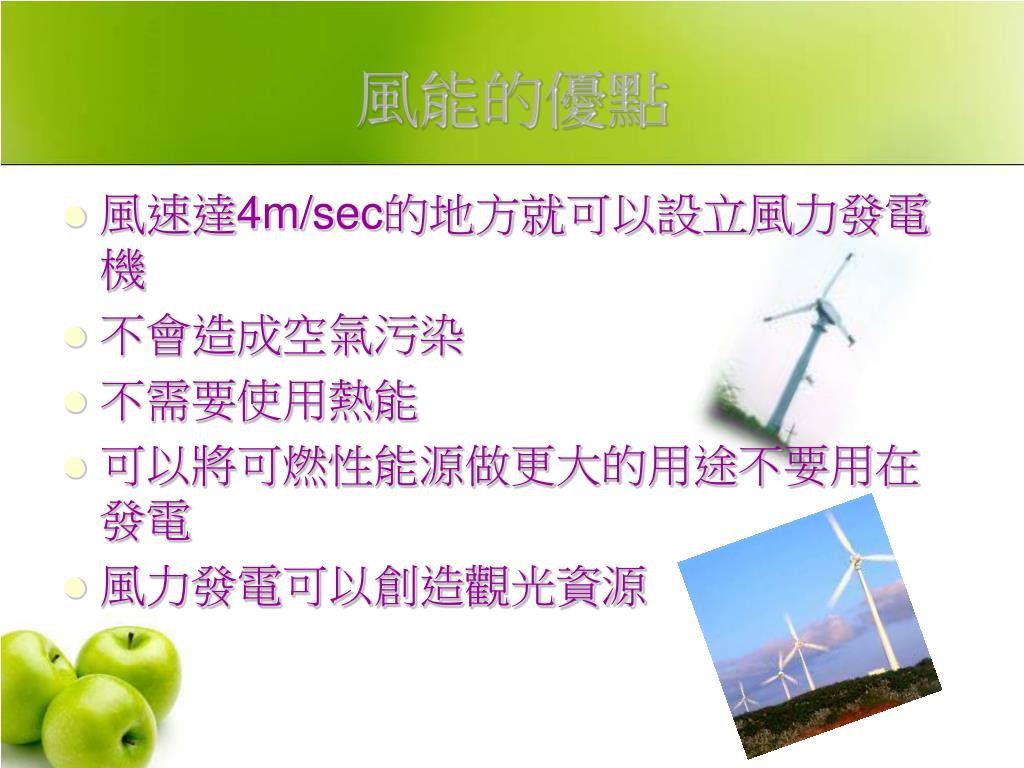 風能的優點

- 風速達4m/sec的地方就可以設立風力發電機
- 不會造成空氣污染
- 不需要使用熱能
- 可以將可燃性能源做更大的用途不要用在發電
- 風力發電可以創造觀光資源